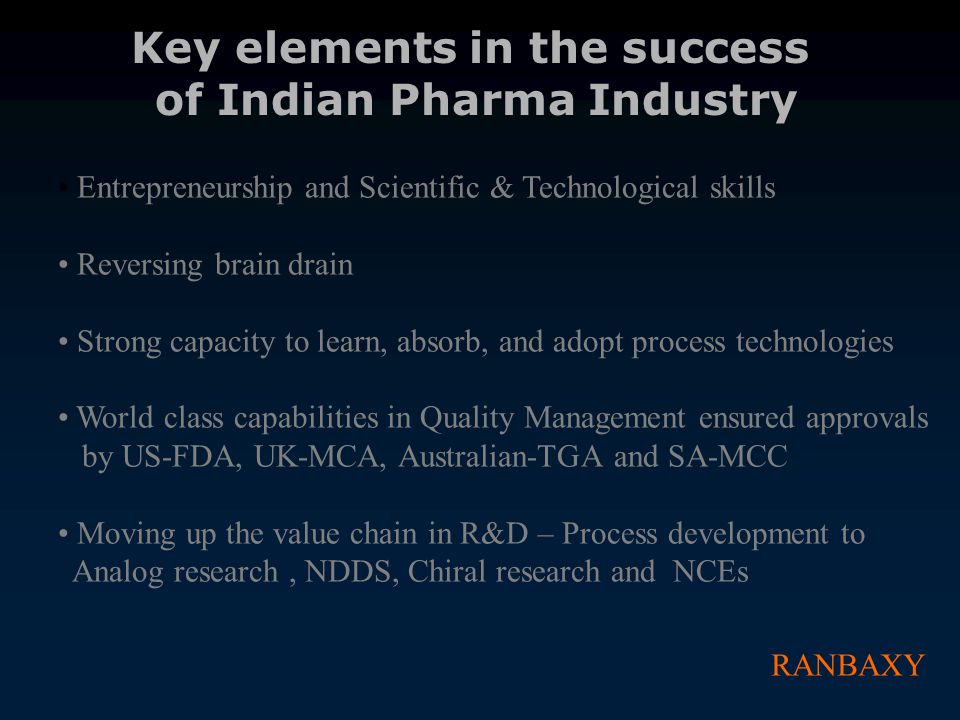 Key elements in the success of Indian Pharma Industry

• Entrepreneurship and Scientific & Technological skills

• Reversing brain drain

• Strong capacity to learn, absorb, and adopt process technologies

• World class capabilities in Quality Management ensured approvals by US-FDA, UK-MCA, Australian-TGA and SA-MCC

• Moving up the value chain in R&D – Process development to Analog research , NDDS, Chiral research and NCEs

RANBAXY